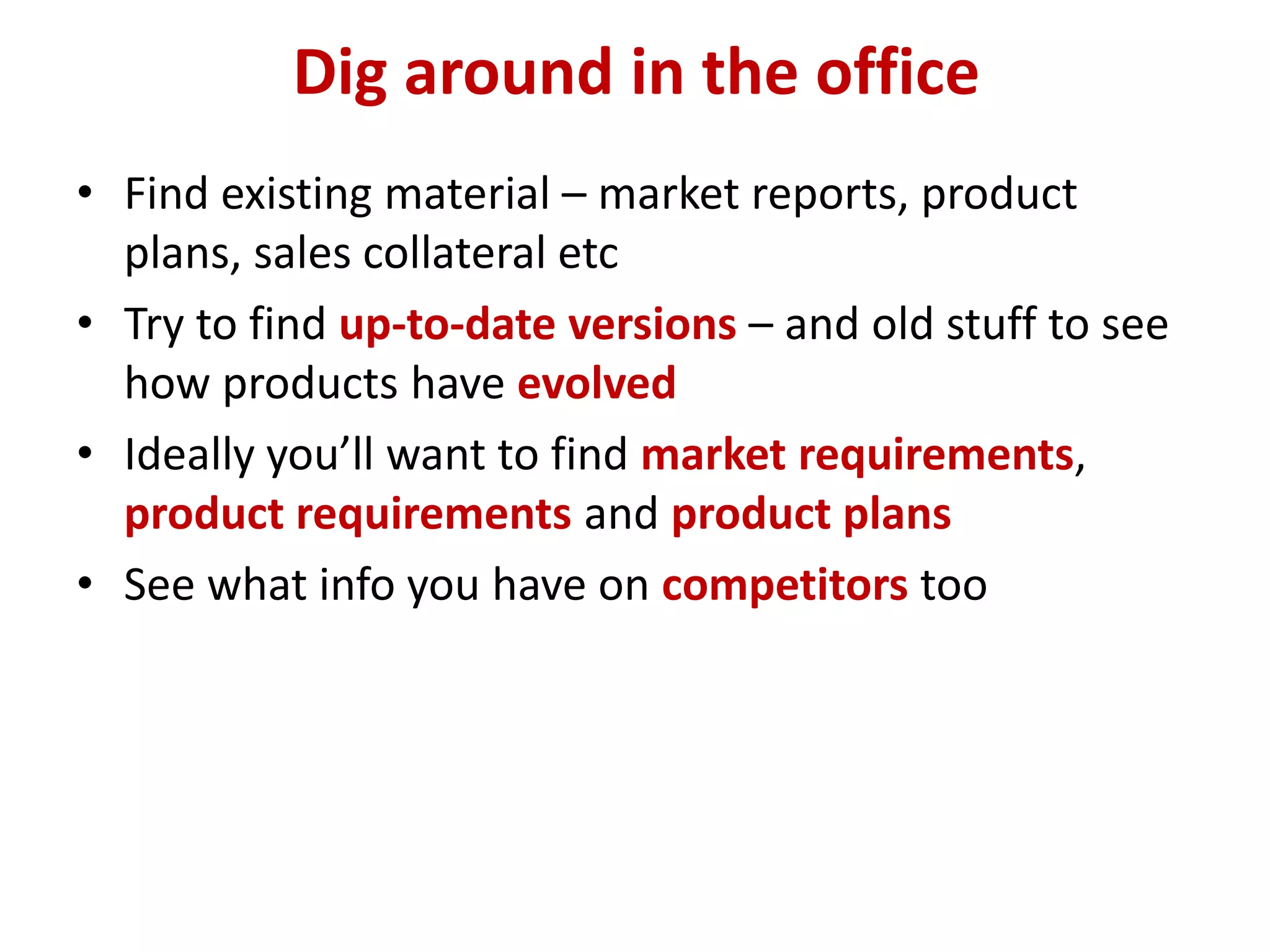 Dig around in the office

• Find existing material – market reports, product plans, sales collateral etc
• Try to find up-to-date versions – and old stuff to see how products have evolved
• Ideally you’ll want to find market requirements, product requirements and product plans
• See what info you have on competitors too